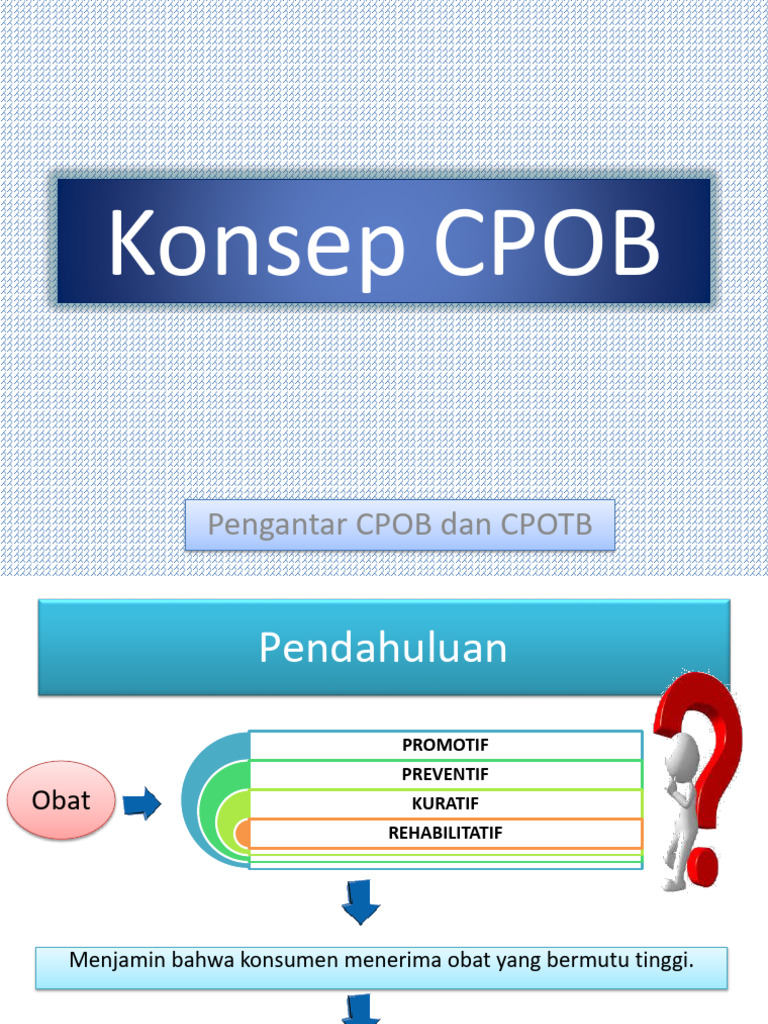 Konsep CPOB

Pengantar CPOB dan CPOTB

Pendahuluan

Obat

PROMOTIF
PREVENTIF
KURATIF
REHABILITATIF

Menjamin bahwa konsumen menerima obat yang bermutu tinggi.